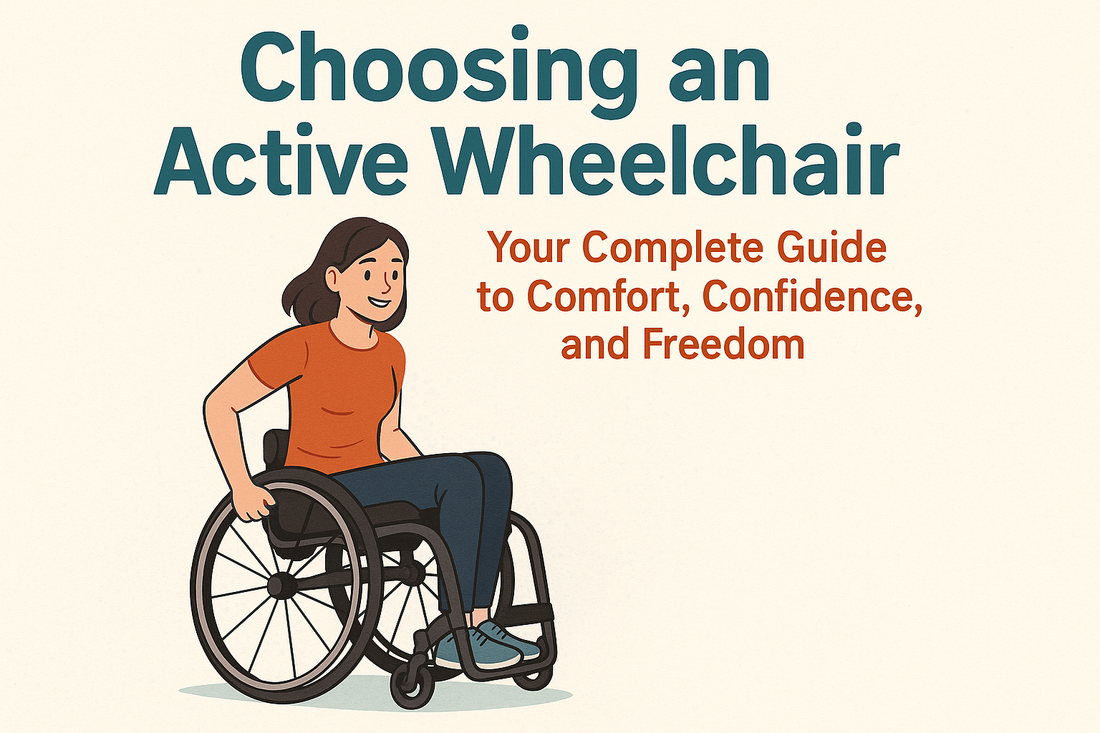 Choosing an Active Wheelchair

Your Complete Guide to Comfort, Confidence, and Freedom